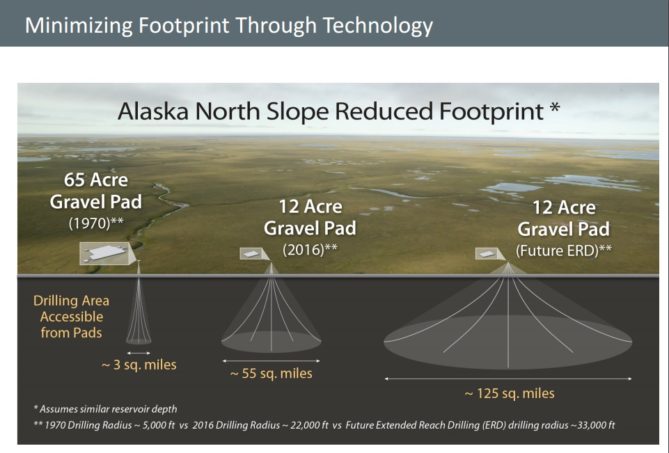 Minimizing Footprint Through Technology

Alaska North Slope Reduced Footprint *

65 Acre Gravel Pad (1970)**

12 Acre Gravel Pad (2016)**

12 Acre Gravel Pad (Future ERD)**

Drilling Area Accessible from Pads

~ 3 sq. miles

~ 55 sq. miles

~ 125 sq. miles

* Assumes similar reservoir depth

** 1970 Drilling Radius ~ 5,000 ft vs 2016 Drilling Radius ~ 22,000 ft vs Future Extended Reach Drilling (ERD) drilling radius ~33,000 ft